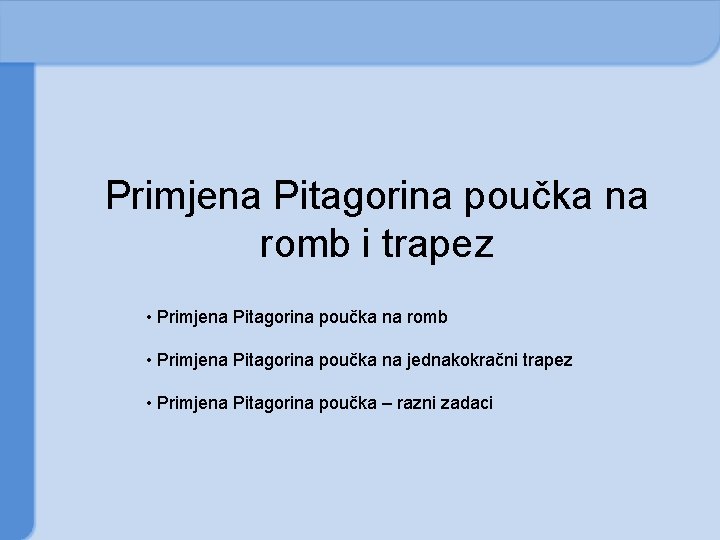 Primjena Pitagorina poučka na romb i trapez

• Primjena Pitagorina poučka na romb

• Primjena Pitagorina poučka na jednakokračni trapez

• Primjena Pitagorina poučka – razni zadaci